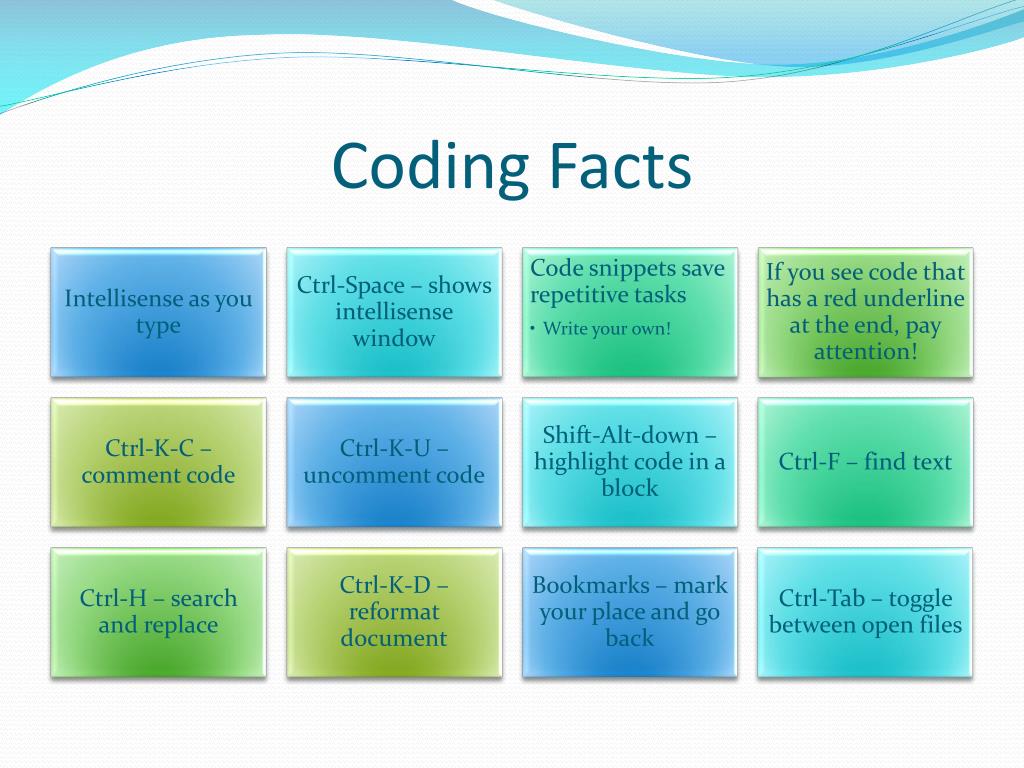 Coding Facts

Intellisense as you type

Ctrl-Space – shows intellisense window

Code snippets save repetitive tasks
• Write your own!

If you see code that has a red underline at the end, pay attention!

Ctrl-K-C – comment code

Ctrl-K-U – uncomment code

Shift-Alt-down – highlight code in a block

Ctrl-F – find text

Ctrl-H – search and replace

Ctrl-K-D – reformat document

Bookmarks – mark your place and go back

Ctrl-Tab – toggle between open files